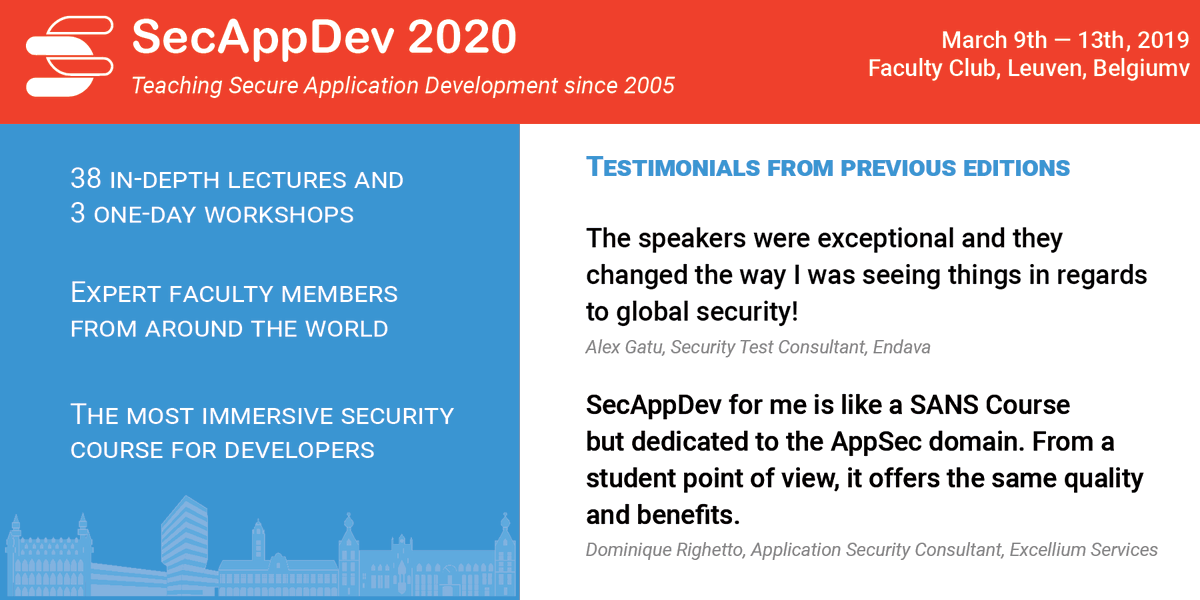 SecAppDev 2020
Teaching Secure Application Development since 2005

March 9th — 13th, 2019
Faculty Club, Leuven, Belgiumv

38 in-depth lectures and 3 one-day workshops

Expert faculty members from around the world

The most immersive security course for developers

Testimonials from previous editions

The speakers were exceptional and they changed the way I was seeing things in regards to global security!

Alex Gatu, Security Test Consultant, Endava

SecAppDev for me is like a SANS Course but dedicated to the AppSec domain. From a student point of view, it offers the same quality and benefits.

Dominique Righetto, Application Security Consultant, Excellium Services